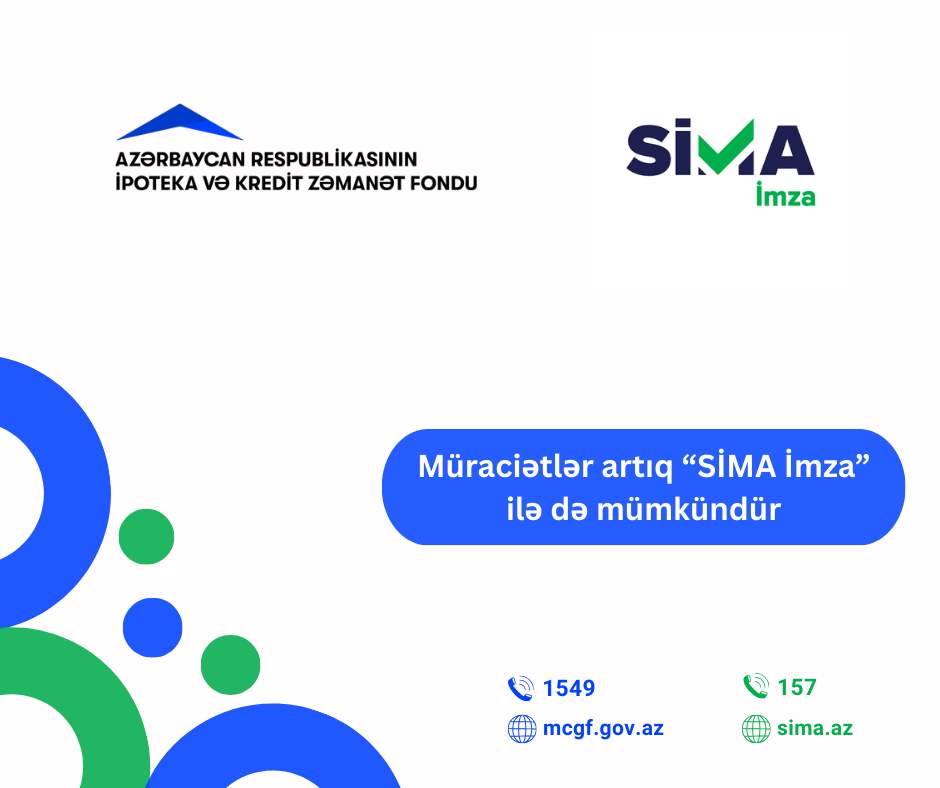 AZƏRBAYCAN RESPUBLİKASININ
İPOTEKA VƏ KREDİT ZƏMANƏT FONDU

SİMA
İmza

Müraciətlər artıq “SİMA İmza” ilə də mümkündür

1549
mcgf.gov.az

157
sima.az